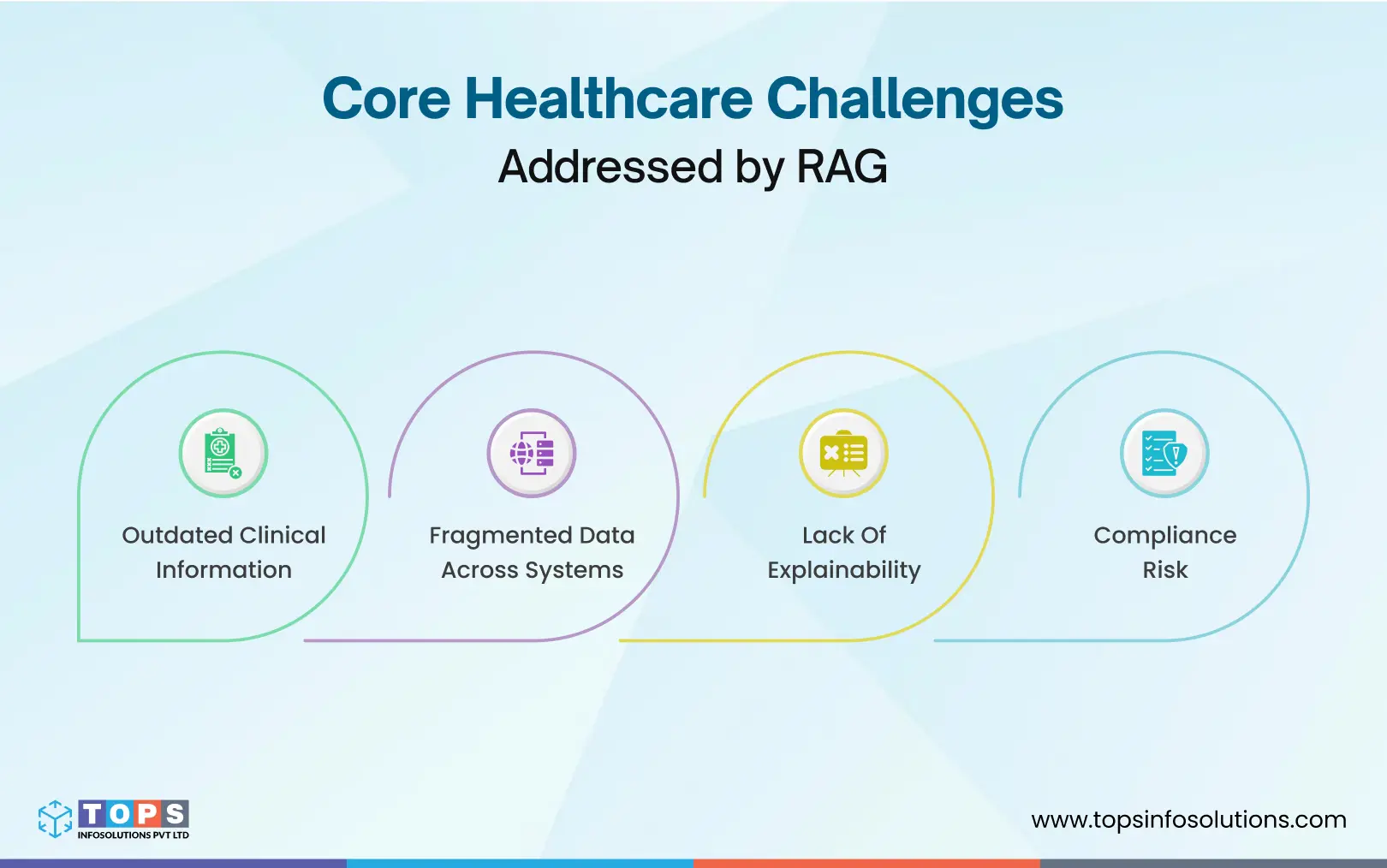 Core Healthcare Challenges
Addressed by RAG

Outdated Clinical Information

Fragmented Data Across Systems

Lack Of Explainability

Compliance Risk

TOPS
INFOSOLUTIONS PVT LTD

www.topsinfosolutions.com